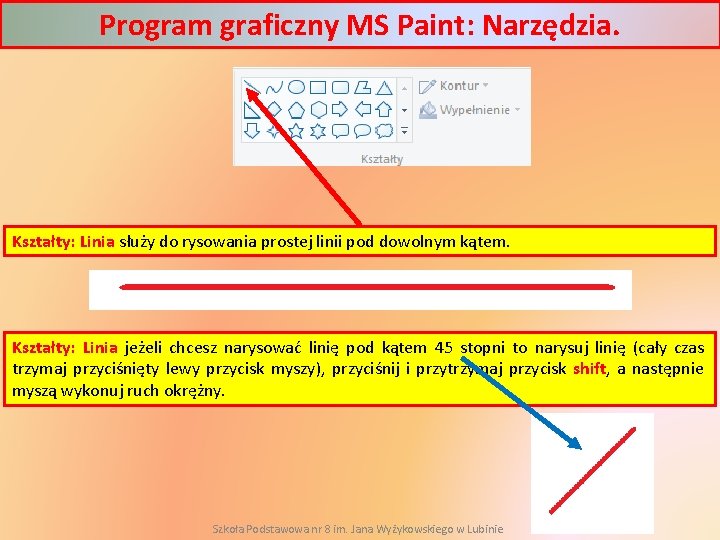 Program graficzny MS Paint: Narzędzia.

Kontur
Wypełnienie
Kształty

Kształty: Linia służy do rysowania prostej linii pod dowolnym kątem.

Kształty: Linia jeżeli chcesz narysować linię pod kątem 45 stopni to narysuj linię (cały czas trzymaj przyciśnięty lewy przycisk myszy), przyciśnij i przytrzymaj przycisk shift, a następnie myszą wykonuj ruch okrężny.

Szkoła Podstawowa nr 8 im. Jana Wyżykowskiego w Lubinie